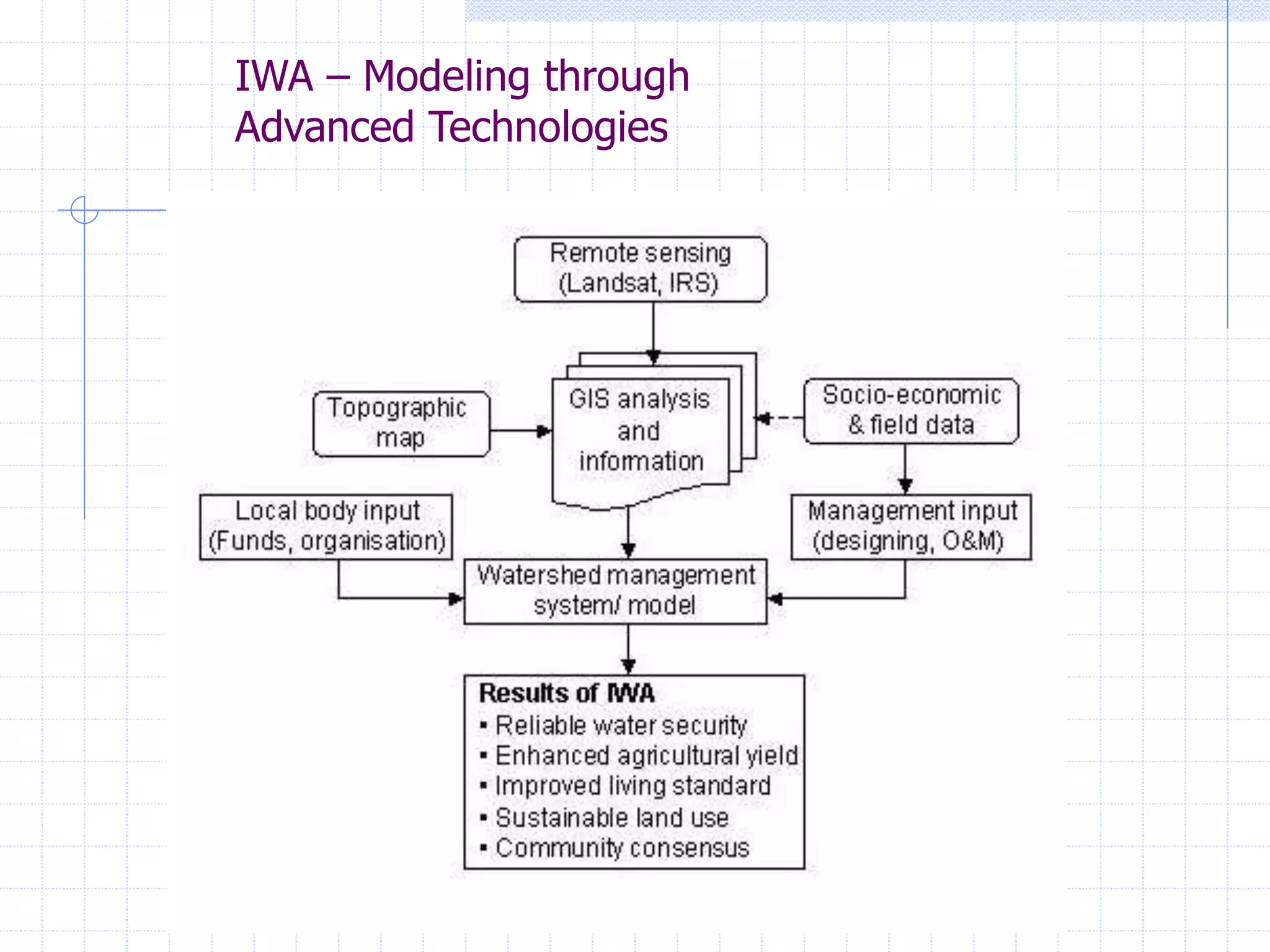 IWA – Modeling through Advanced Technologies

Remote sensing (Landsat, IRS)

Topographic map

GIS analysis and information

Socio-economic & field data

Local body input (Funds, organisation)

Management input (designing, O&M)

Watershed management system/ model

Results of IWA
▪ Reliable water security
▪ Enhanced agricultural yield
▪ Improved living standard
▪ Sustainable land use
▪ Community consensus